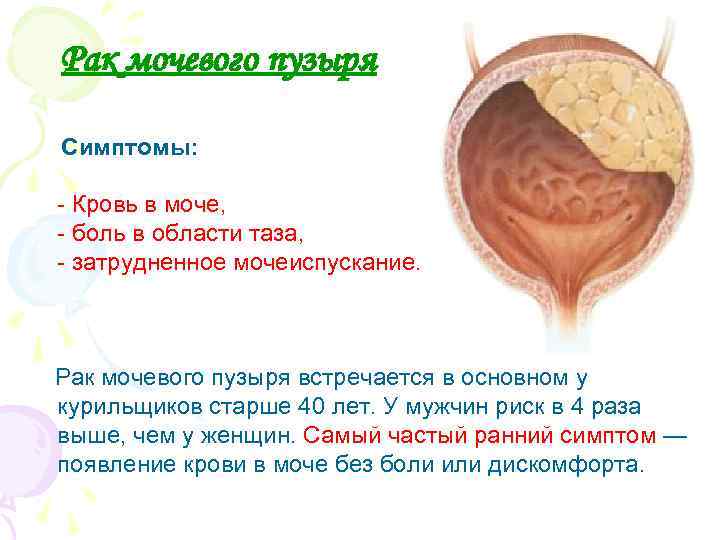 Рак мочевого пузыря

Симптомы:

- Кровь в моче,
- боль в области таза,
- затрудненное мочеиспускание.

Рак мочевого пузыря встречается в основном у курильщиков старше 40 лет. У мужчин риск в 4 раза выше, чем у женщин. Самый частый ранний симптом — появление крови в моче без боли или дискомфорта.